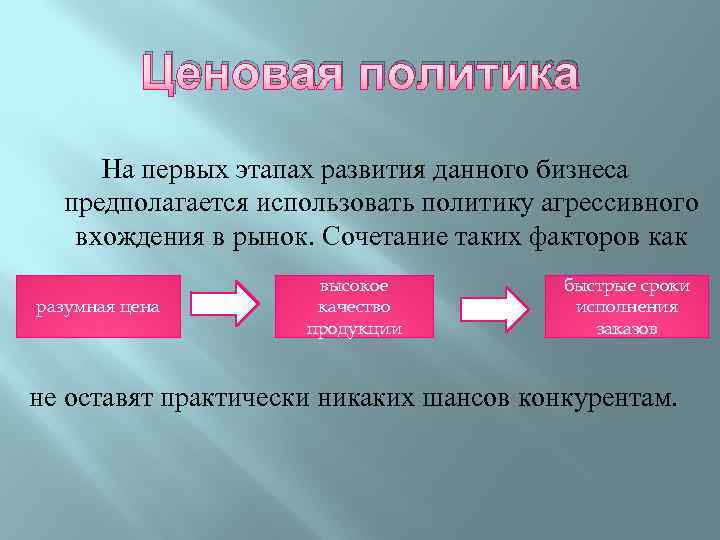 Ценовая политика

На первых этапах развития данного бизнеса предполагается использовать политику агрессивного вхождения в рынок. Сочетание таких факторов как

разумная цена

высокое качество продукции

быстрые сроки исполнения заказов

не оставят практически никаких шансов конкурентам.